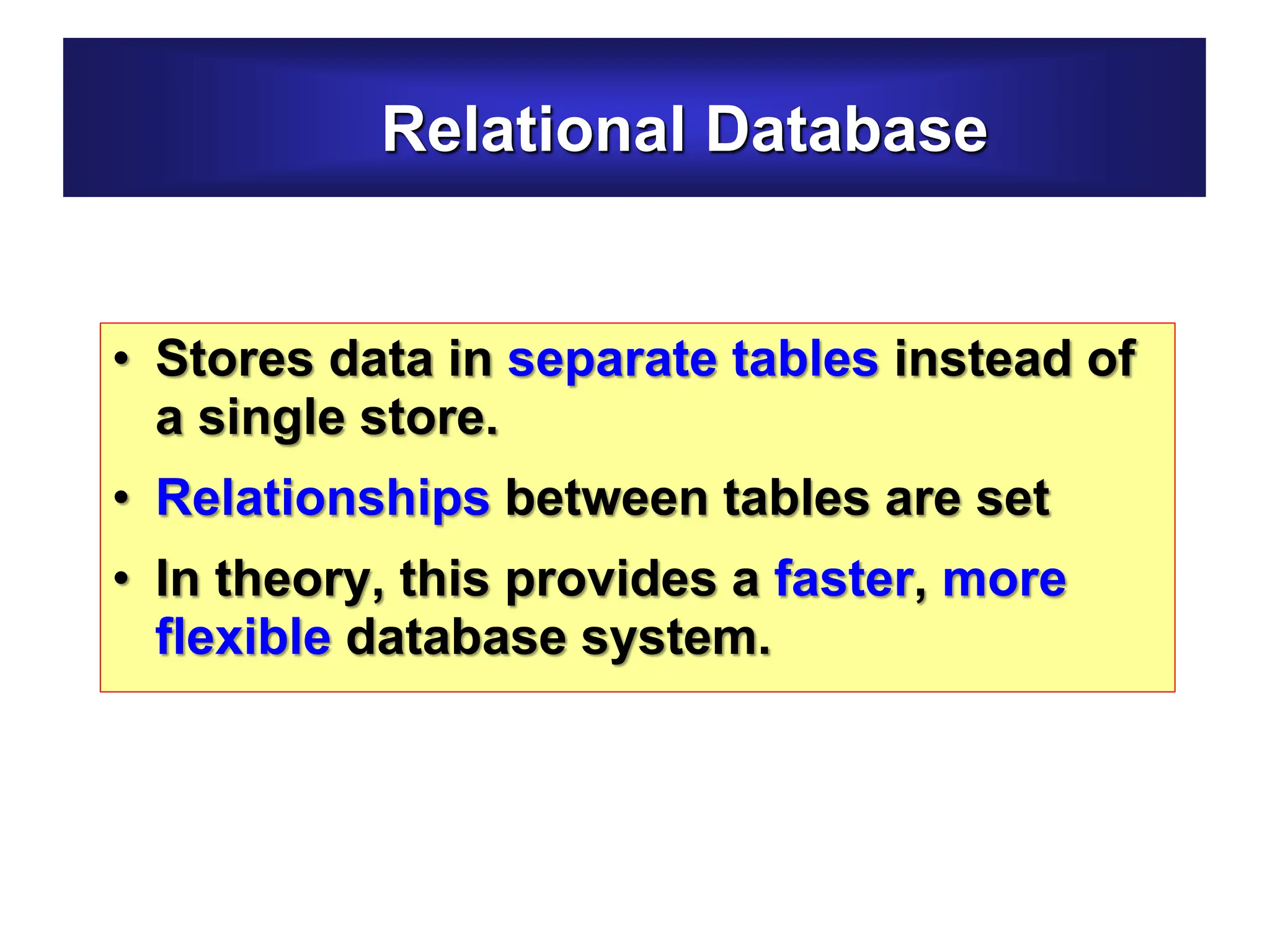 Relational Database

• Stores data in separate tables instead of a single store.

• Relationships between tables are set

• In theory, this provides a faster, more flexible database system.